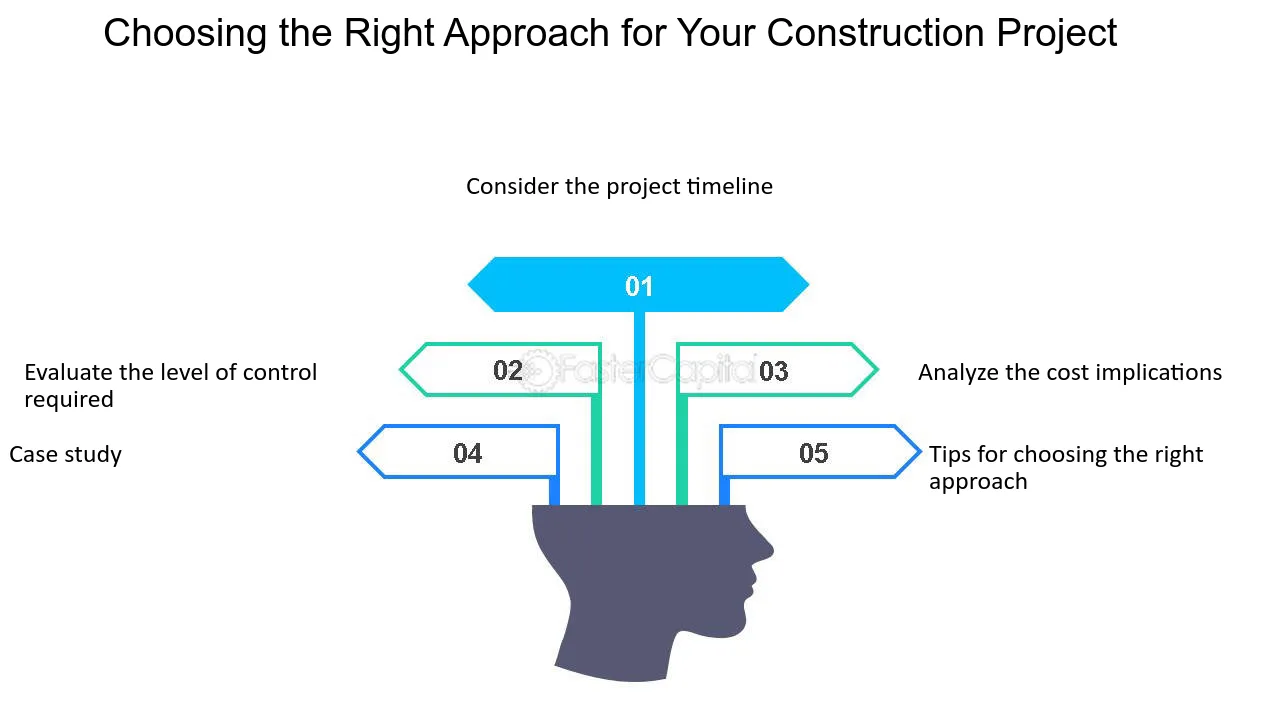 Choosing the Right Approach for Your Construction Project

Consider the project timeline

01

Evaluate the level of control required

02

03

Analyze the cost implications

Case study

04

05

Tips for choosing the right approach

FasterCapital